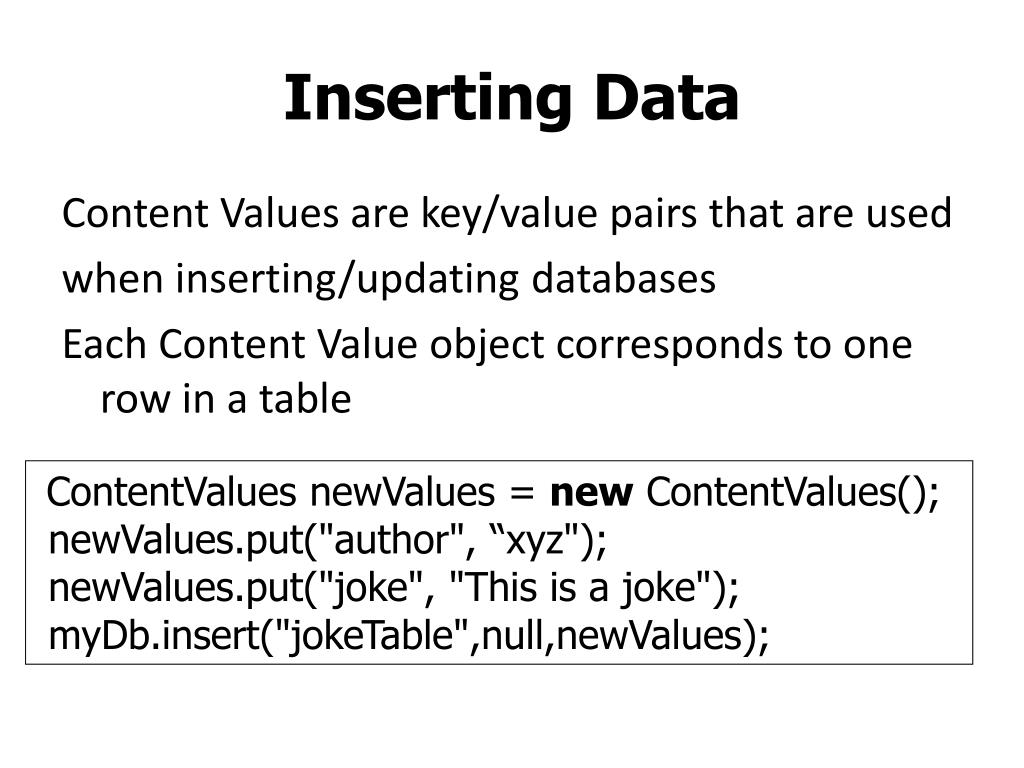 Inserting Data

Content Values are key/value pairs that are used

when inserting/updating databases

Each Content Value object corresponds to one row in a table

ContentValues newValues = new ContentValues();
newValues.put("author", “xyz");
newValues.put("joke", "This is a joke");
myDb.insert("jokeTable",null,newValues);